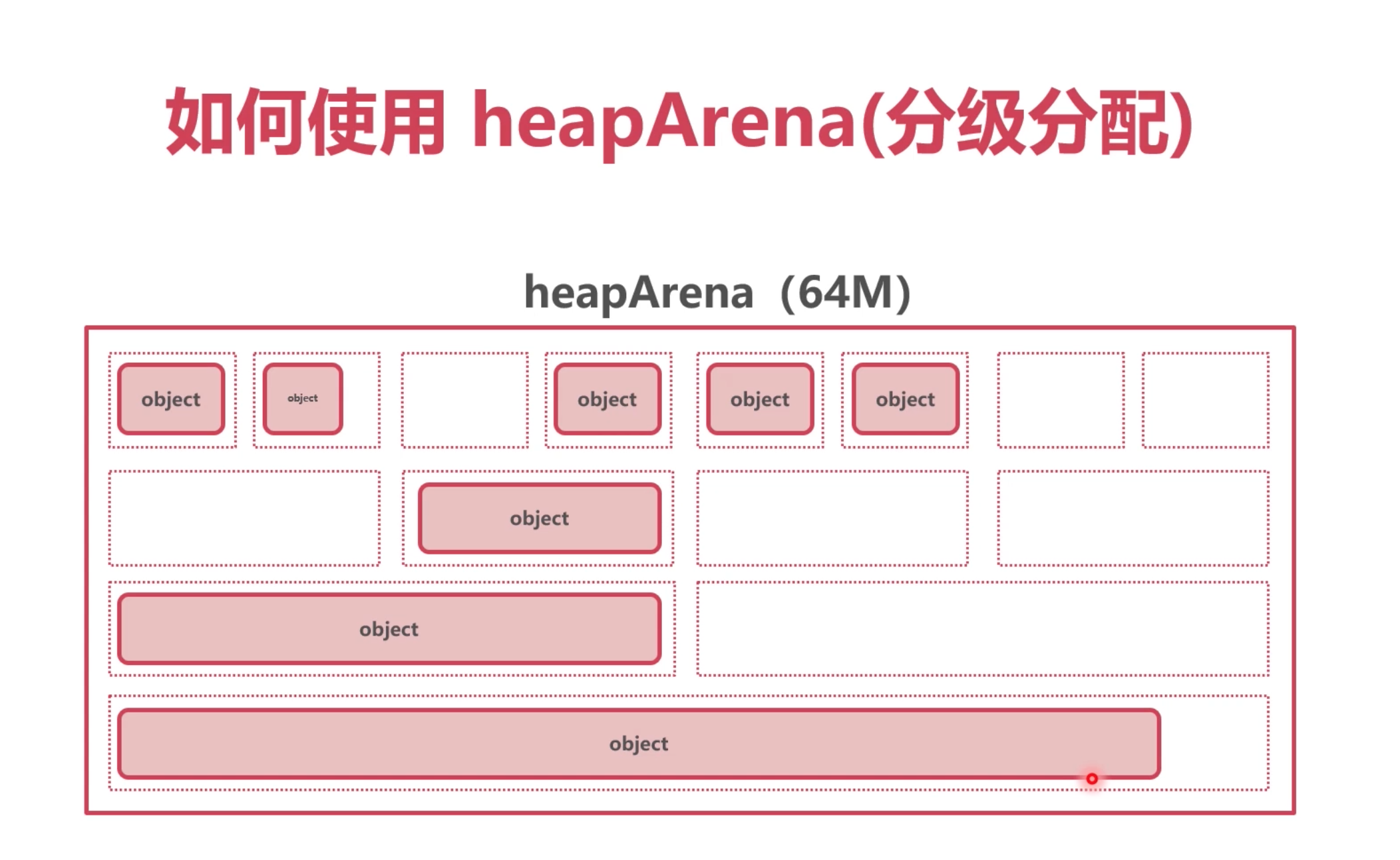 如何使用 heapArena(分级分配)

heapArena（64M）

object
object
object
object
object

object

object

object